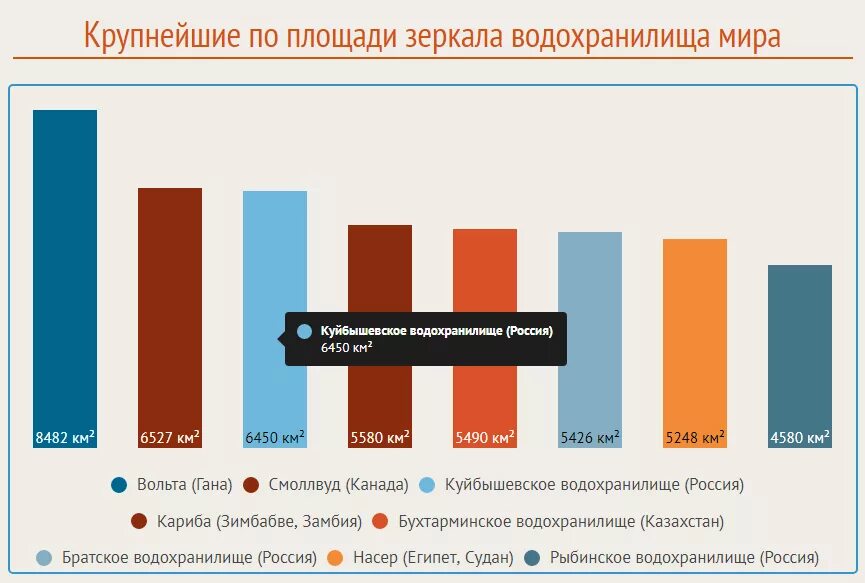 Крупнейшие по площади зеркала водохранилища мира

Куйбышевское водохранилище (Россия)
6450 км$^2$

8482 км$^2$
6527 км$^2$
6450 км$^2$
5580 км$^2$
5490 км$^2$
5426 км$^2$
5248 км$^2$
4580 км$^2$

Вольта (Гана)
Смоллвуд (Канада)
Куйбышевское водохранилище (Россия)
Кариба (Зимбабве, Замбия)
Бухтарминское водохранилище (Казахстан)
Братское водохранилище (Россия)
Насер (Египет, Судан)
Рыбинское водохранилище (Россия)